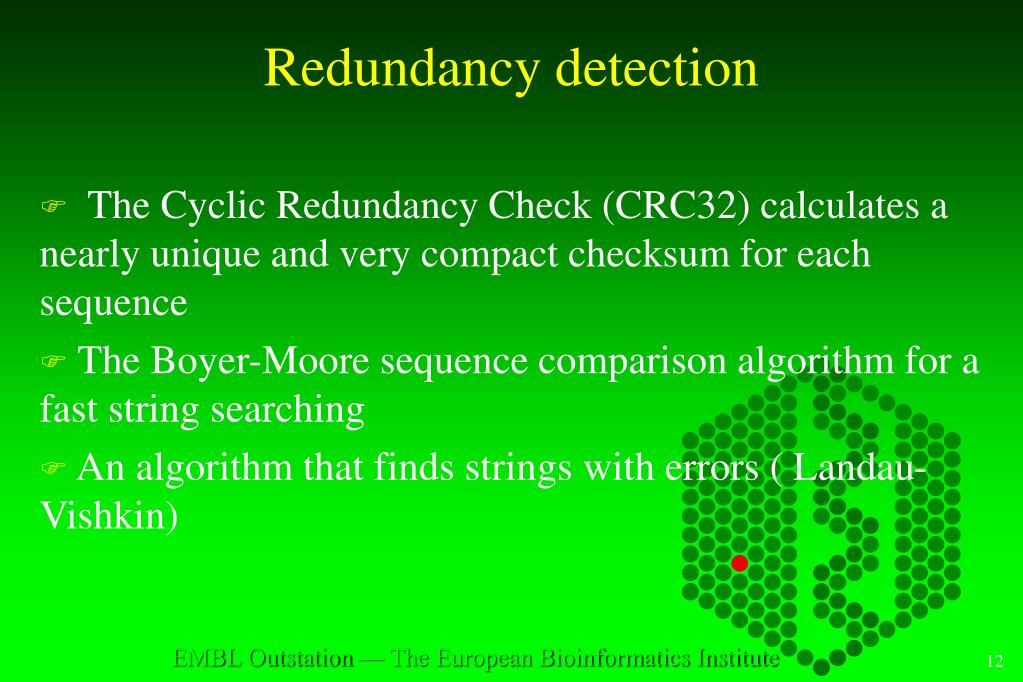 Redundancy detection

☞ The Cyclic Redundancy Check (CRC32) calculates a nearly unique and very compact checksum for each sequence

☞ The Boyer-Moore sequence comparison algorithm for a fast string searching

☞ An algorithm that finds strings with errors ( Landau-Vishkin)

EMBL Outstation — The European Bioinformatics Institute

12